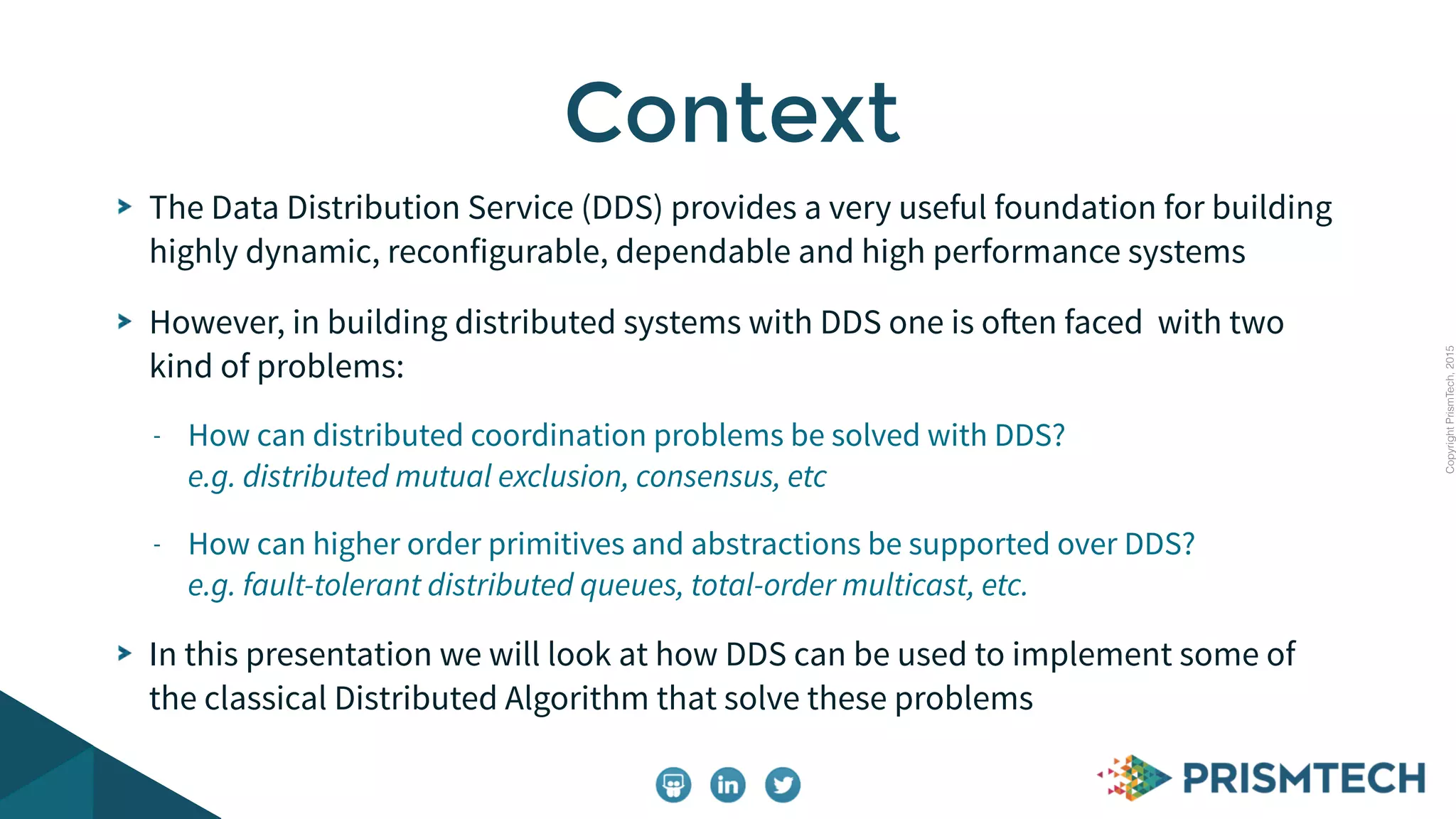 Context

The Data Distribution Service (DDS) provides a very useful foundation for building highly dynamic, reconfigurable, dependable and high performance systems

However, in building distributed systems with DDS one is often faced with two kind of problems:

- How can distributed coordination problems be solved with DDS? e.g. distributed mutual exclusion, consensus, etc

- How can higher order primitives and abstractions be supported over DDS? e.g. fault-tolerant distributed queues, total-order multicast, etc.

In this presentation we will look at how DDS can be used to implement some of the classical Distributed Algorithm that solve these problems

Copyright PrismTech, 2015

in

PRISMTECH